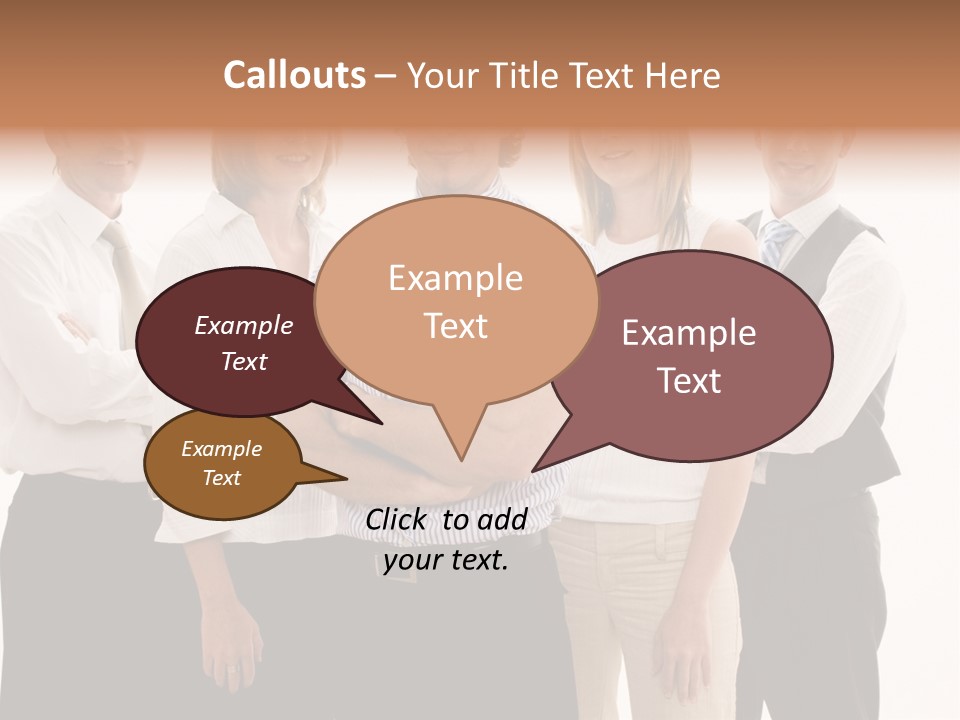 Callouts – Your Title Text Here

Example Text

Example Text

Example Text

Example Text

Click to add your text.